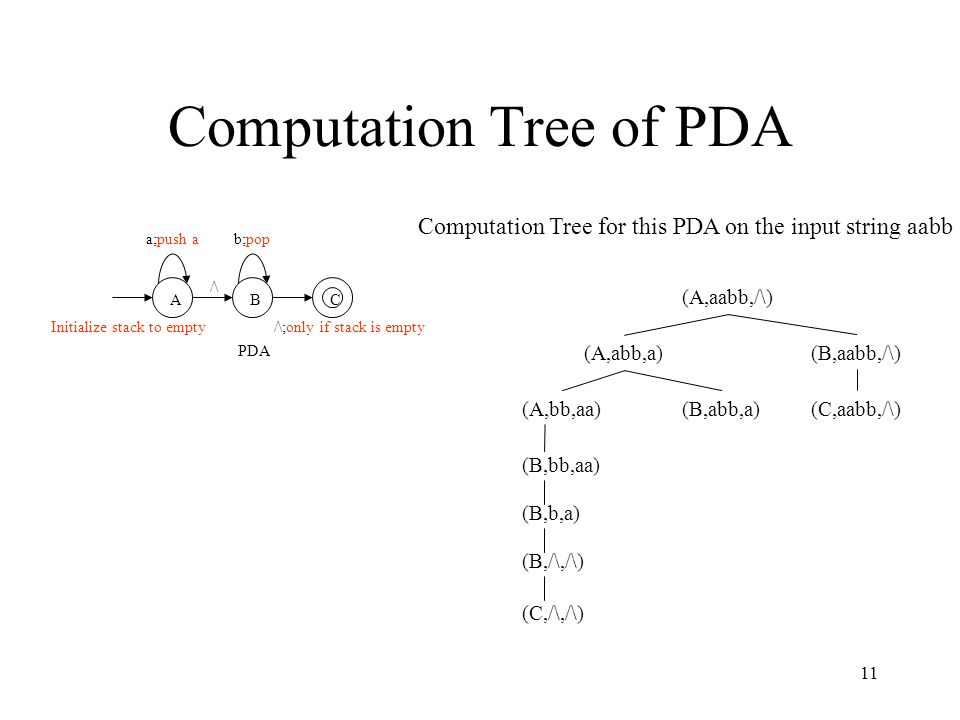 Computation Tree of PDA

a;push a

b;pop

/\

A

B

C

Initialize stack to empty

/\;only if stack is empty

PDA

Computation Tree for this PDA on the input string aabb

(A,aabb,/\)

(A,abb,a)

(B,aabb,/\)

(A,bb,aa)

(B,abb,a)

(C,aabb,/\)

(B,bb,aa)

(B,b,a)

(B,/\,/\)

(C,/\,/\)

11